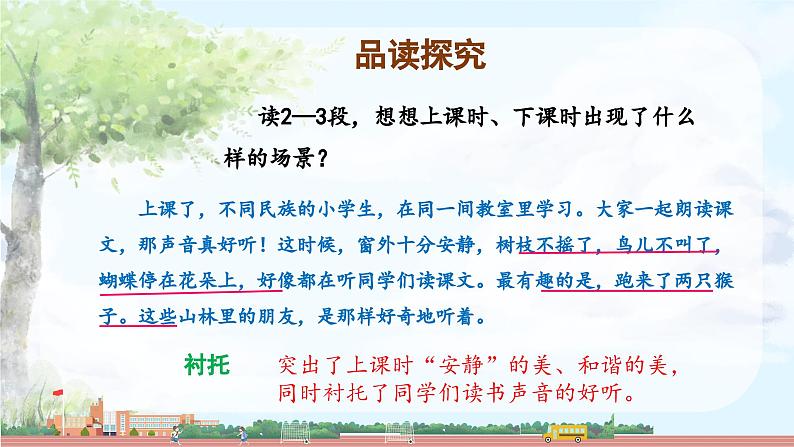 品读探究

读2—3段，想想上课时、下课时出现了什么样的场景？

上课了，不同民族的小学生，在同一间教室里学习。大家一起朗读课文，那声音真好听！这时候，窗外十分安静，树枝不摇了，鸟儿不叫了，蝴蝶停在花朵上，好像都在听同学们读课文。最有趣的是，跑来了两只猴子。这些山林里的朋友，是那样好奇地听着。

衬托 突出了上课时“安静”的美、和谐的美，同时衬托了同学们读书声音的好听。